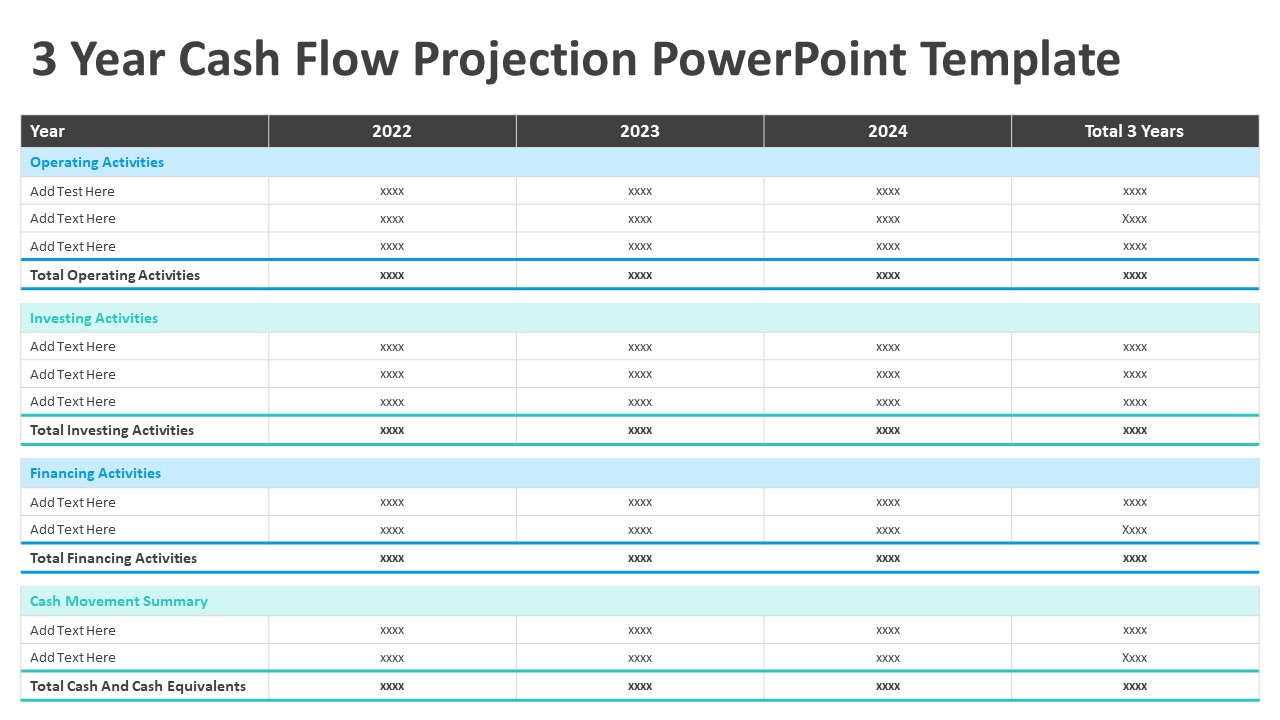 3 Year Cash Flow Projection PowerPoint Template

| Year | 2022 | 2023 | 2024 | Total 3 Years |
|---|---|---|---|---|
| Operating Activities | | | | |
| Add Test Here | xxxx | xxxx | xxxx | xxxx |
| Add Text Here | xxxx | xxxx | xxxx | Xxxx |
| Add Text Here | xxxx | xxxx | xxxx | xxxx |
| Total Operating Activities | xxxx | xxxx | xxxx | xxxx |
| Investing Activities | | | | |
| Add Text Here | xxxx | xxxx | xxxx | xxxx |
| Add Text Here | xxxx | xxxx | xxxx | xxxx |
| Add Text Here | xxxx | xxxx | xxxx | xxxx |
| Total Investing Activities | xxxx | xxxx | xxxx | xxxx |
| Financing Activities | | | | |
| Add Text Here | xxxx | xxxx | xxxx | xxxx |
| Add Text Here | xxxx | xxxx | xxxx | Xxxx |
| Total Financing Activities | xxxx | xxxx | xxxx | xxxx |
| Cash Movement Summary | | | | |
| Add Text Here | xxxx | xxxx | xxxx | xxxx |
| Add Text Here | xxxx | xxxx | xxxx | Xxxx |
| Total Cash And Cash Equivalents | xxxx | xxxx | xxxx | xxxx |